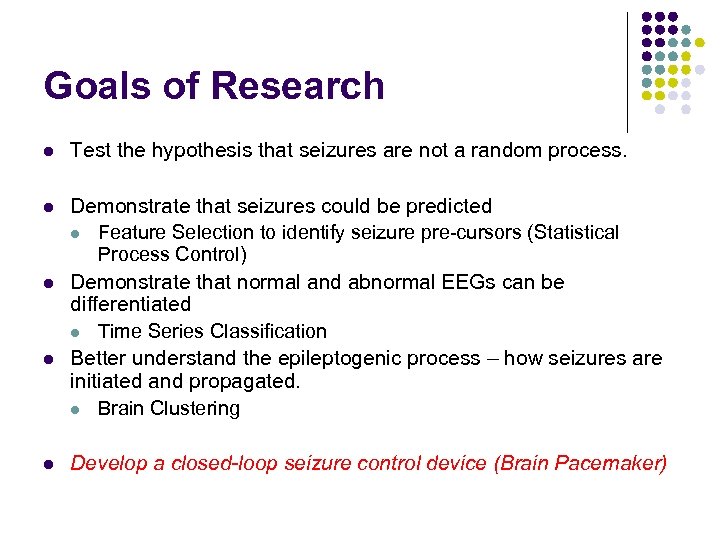 Goals of Research

- Test the hypothesis that seizures are not a random process.

- Demonstrate that seizures could be predicted
  - Feature Selection to identify seizure pre-cursors (Statistical Process Control)
- Demonstrate that normal and abnormal EEGs can be differentiated
  - Time Series Classification
- Better understand the epileptogenic process – how seizures are initiated and propagated.
  - Brain Clustering

- Develop a closed-loop seizure control device (Brain Pacemaker)